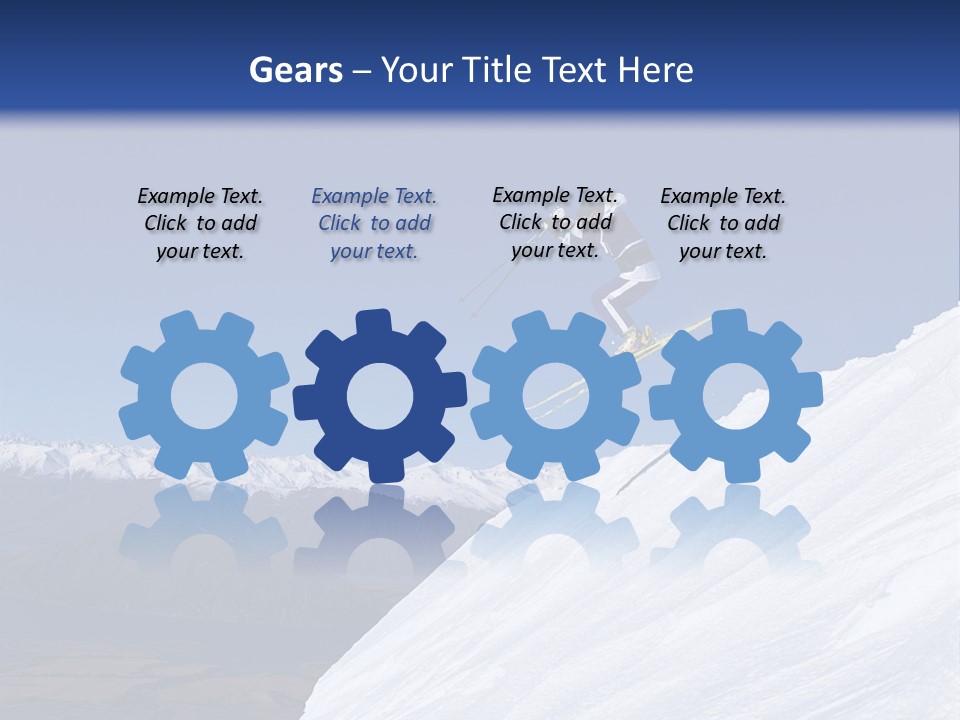 Gears – Your Title Text Here

Example Text. Click to add your text.

Example Text. Click to add your text.

Example Text. Click to add your text.

Example Text. Click to add your text.